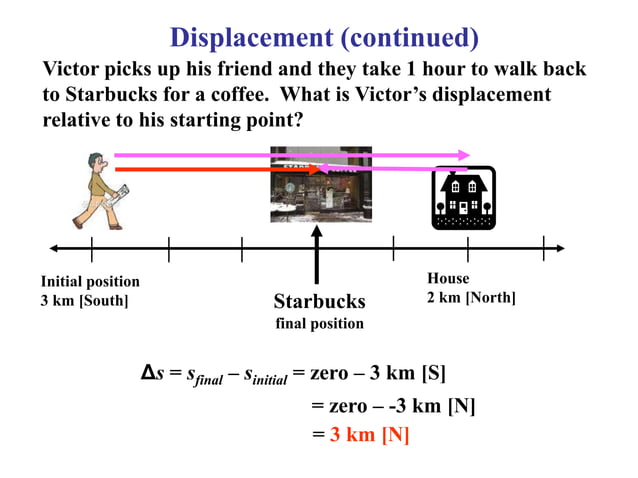 Displacement (continued)

Victor picks up his friend and they take 1 hour to walk back to Starbucks for a coffee. What is Victor's displacement relative to his starting point?

Initial position
3 km [South]

Starbucks
final position

House
2 km [North]

$\Delta s = s_{final} - s_{initial}$ = zero – 3 km [S]

= zero – -3 km [N]

= 3 km [N]